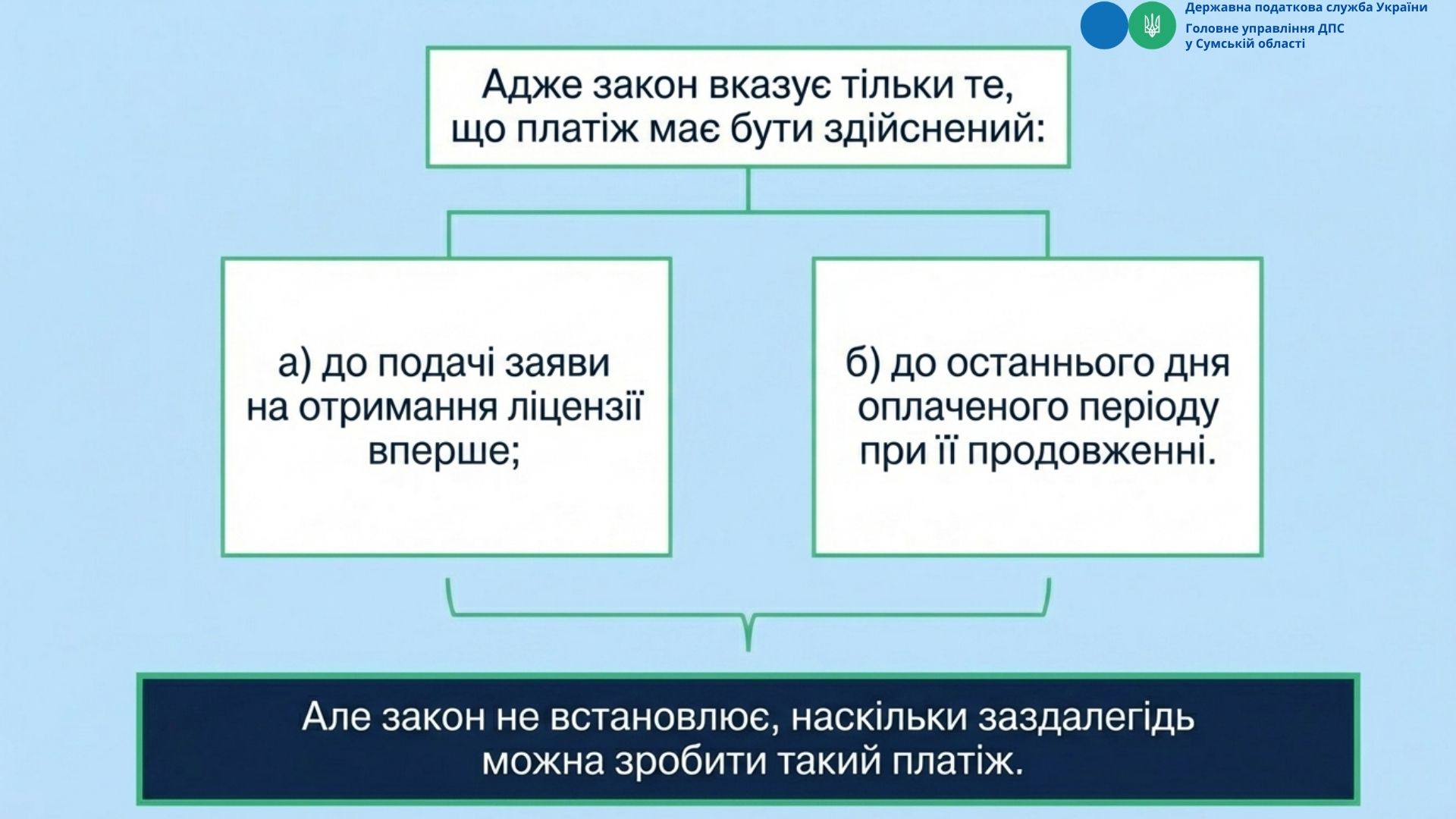 Державна податкова служба України
Головне управління ДПС
у Сумській області

Адже закон вказує тільки те, що платіж має бути здійснений:

а) до подачі заяви на отримання ліцензії вперше;

б) до останнього дня оплаченого періоду при її продовженні.

Але закон не встановлює, наскільки заздалегідь можна зробити такий платіж.